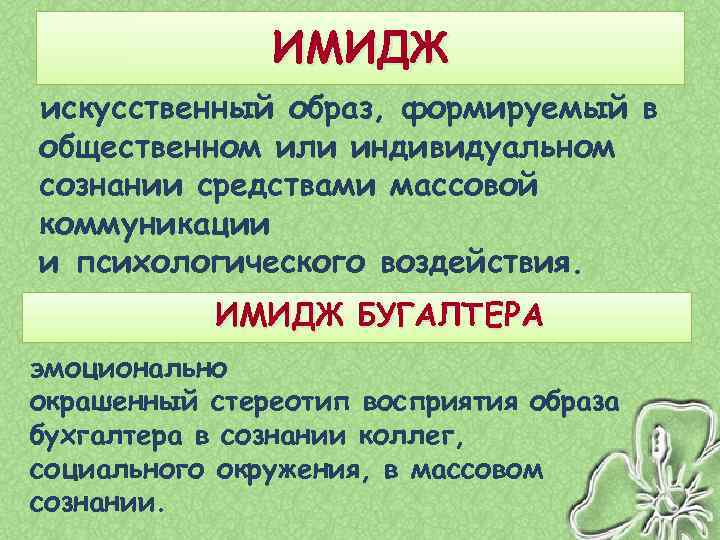 ИМИДЖ

искусственный образ, формируемый в общественном или индивидуальном сознании средствами массовой коммуникации
и психологического воздействия.

ИМИДЖ БУГАЛТЕРА

эмоционально
окрашенный стереотип восприятия образа бухгалтера в сознании коллег, социального окружения, в массовом сознании.